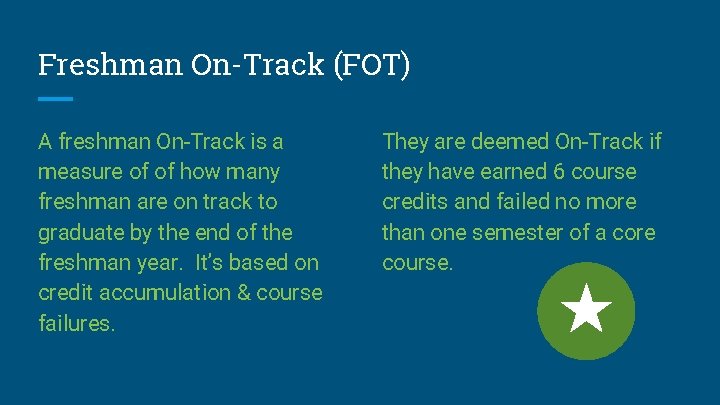 Freshman On-Track (FOT)

A freshman On-Track is a measure of of how many freshman are on track to graduate by the end of the freshman year.  It's based on credit accumulation & course failures.

They are deemed On-Track if they have earned 6 course credits and failed no more than one semester of a core course.